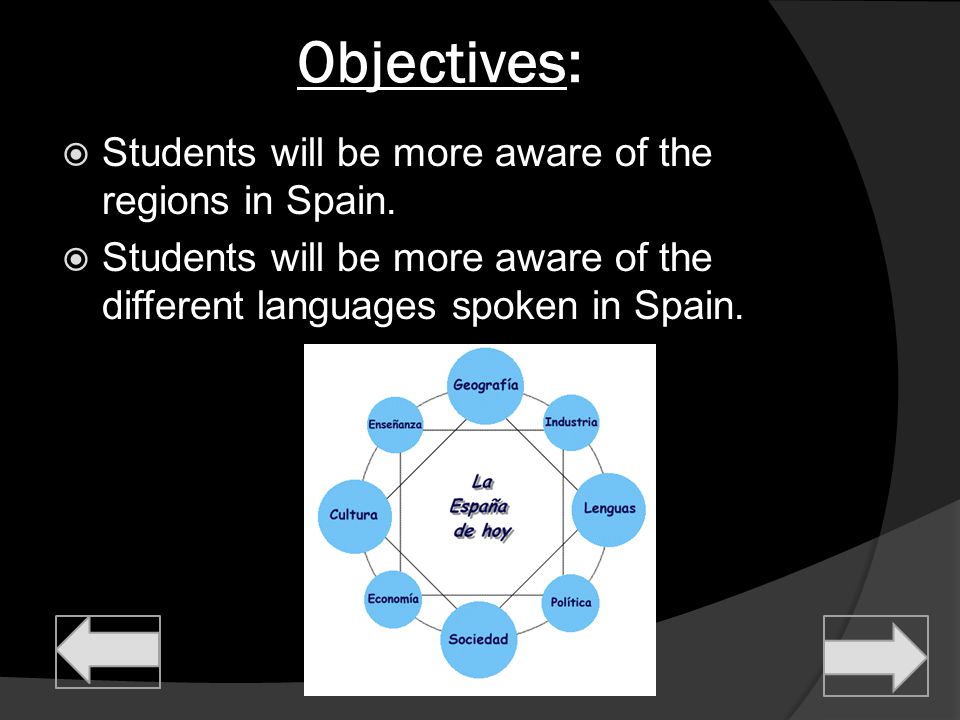 Objectives:

Students will be more aware of the regions in Spain.

Students will be more aware of the different languages spoken in Spain.

Geografía
Industria
Lenguas
Política
Sociedad
Economía
Cultura
Enseñanza

La España de hoy